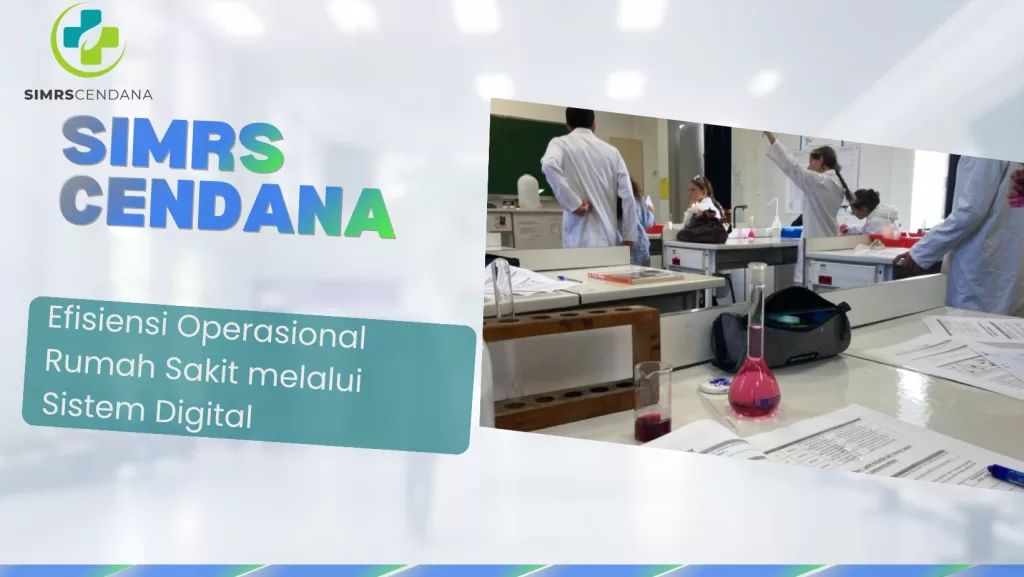 SIMRSCENDANA

SIMRS CENDANA

Efisiensi Operasional Rumah Sakit melalui Sistem Digital